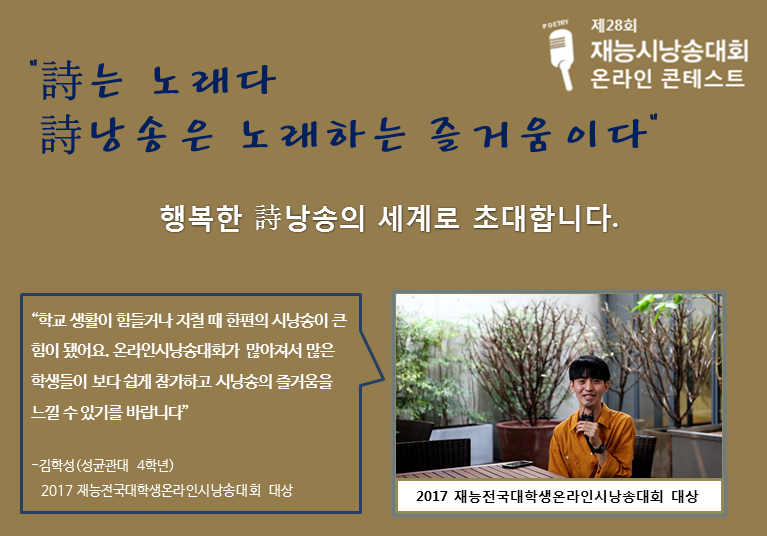 POETRY
제28회
재능시낭송대회
온라인 콘테스트

"詩는 노래다
詩낭송은 노래하는 즐거움이다"

행복한 詩낭송의 세계로 초대합니다.

"학교 생활이 힘들거나 지칠 때 한편의 시낭송이 큰 힘이 됐어요. 온라인시낭송대회가 많아져서 많은 학생들이 보다 쉽게 참가하고 시낭송의 즐거움을 느낄 수 있기를 바랍니다"

-김학성(성균관대 4학년)
2017 재능전국대학생온라인시낭송대회 대상

2017 재능전국대학생온라인시낭송대회 대상